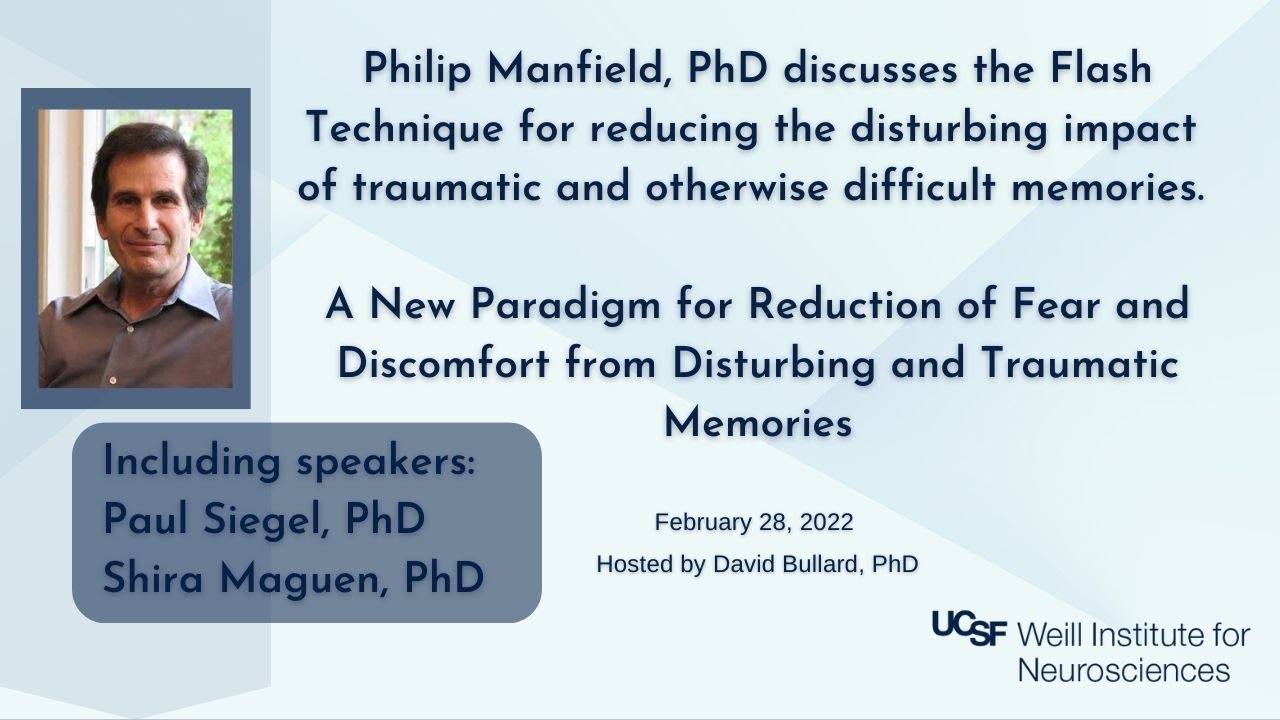 Philip Manfield, PhD discusses the Flash Technique for reducing the disturbing impact of traumatic and otherwise difficult memories.

A New Paradigm for Reduction of Fear and Discomfort from Disturbing and Traumatic Memories

Including speakers:
Paul Siegel, PhD
Shira Maguen, PhD

February 28, 2022
Hosted by David Bullard, PhD

UCSF Weill Institute for Neurosciences